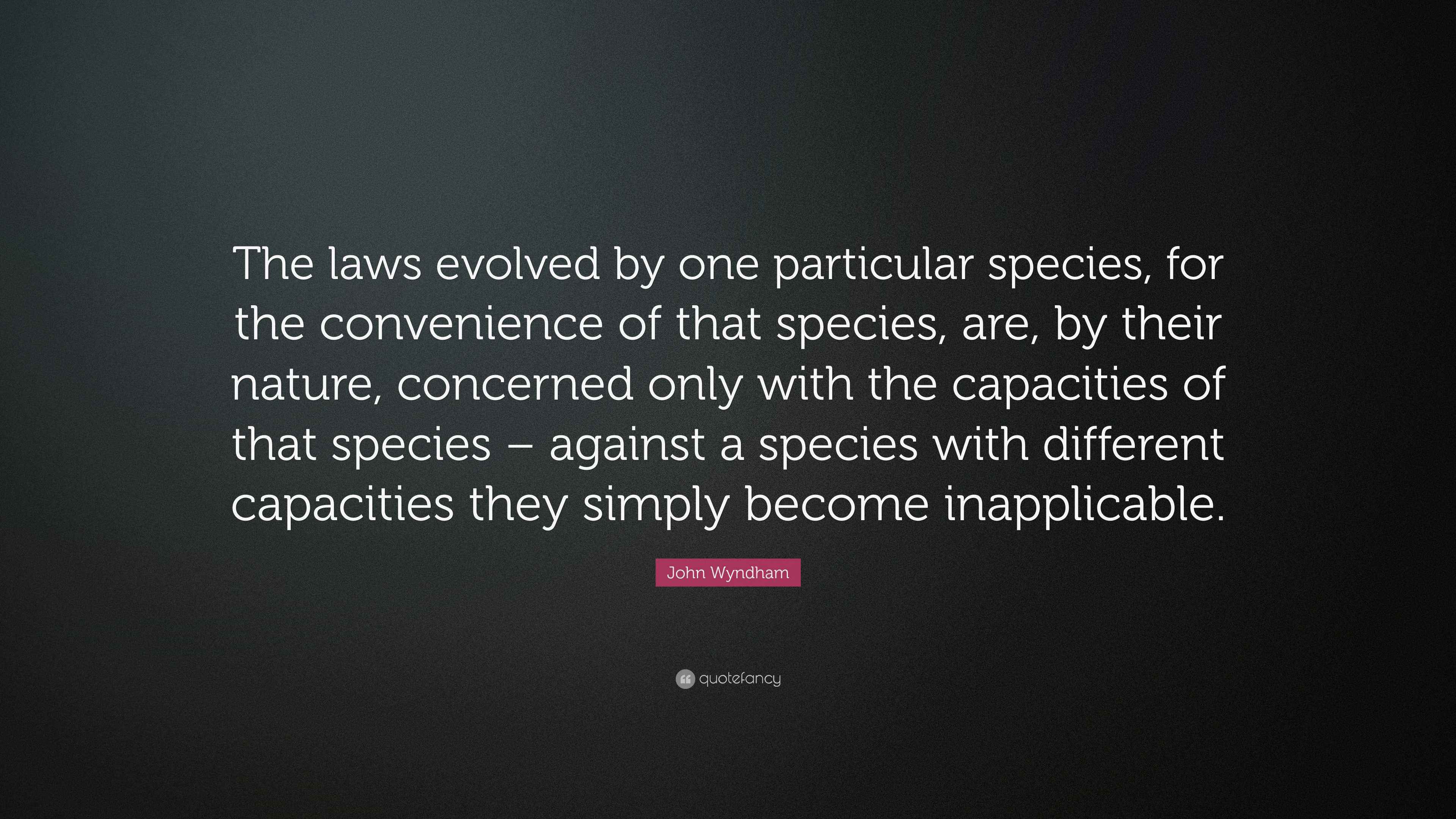 The laws evolved by one particular species, for the convenience of that species, are, by their nature, concerned only with the capacities of that species – against a species with different capacities they simply become inapplicable.

John Wyndham

quotefancy